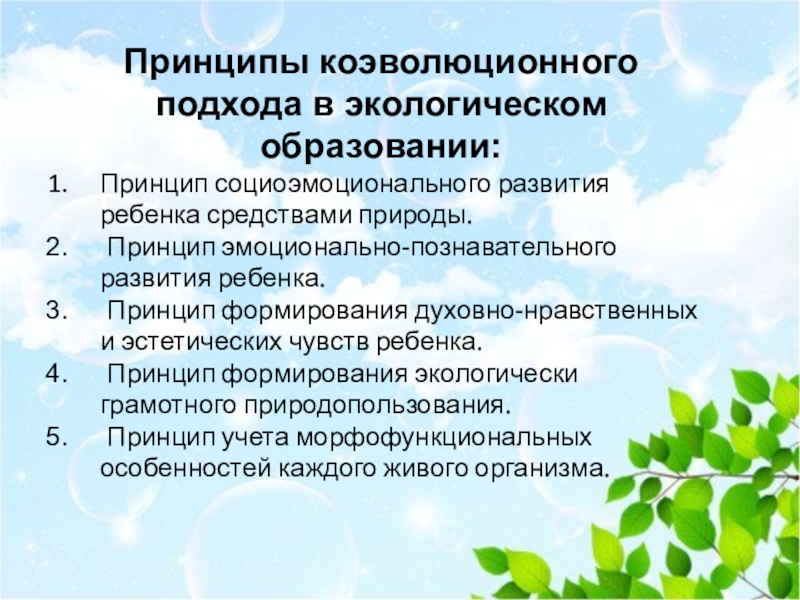 Принципы коэволюционного подхода в экологическом образовании:

1. Принцип социоэмоционального развития ребенка средствами природы.
2. Принцип эмоционально-познавательного развития ребенка.
3. Принцип формирования духовно-нравственных и эстетических чувств ребенка.
4. Принцип формирования экологически грамотного природопользования.
5. Принцип учета морфофункциональных особенностей каждого живого организма.